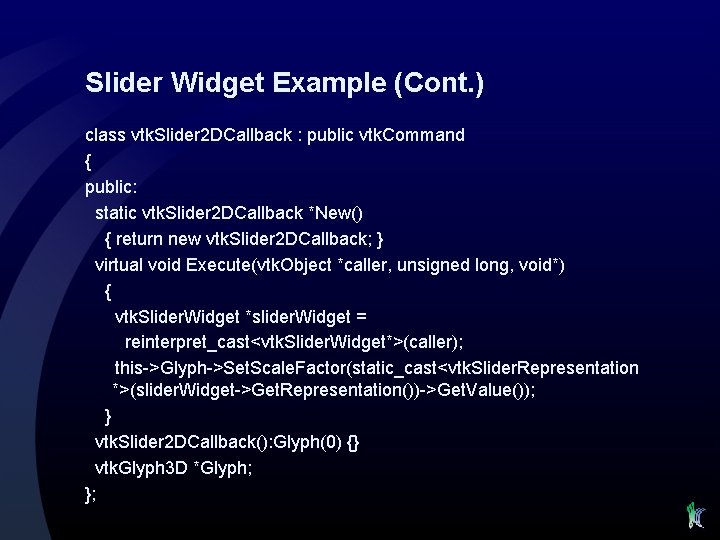 Slider Widget Example (Cont.)

class vtkSlider2DCallback : public vtkCommand
{
public:
  static vtkSlider2DCallback *New()
    { return new vtkSlider2DCallback; }
  virtual void Execute(vtkObject *caller, unsigned long, void*)
    {
      vtkSliderWidget *sliderWidget =
        reinterpret_cast<vtkSliderWidget*>(caller);
      this->Glyph->SetScaleFactor(static_cast<vtkSliderRepresentation *>(sliderWidget->GetRepresentation())->GetValue());
    }
  vtkSlider2DCallback():Glyph(0) {}
  vtkGlyph3D *Glyph;
};